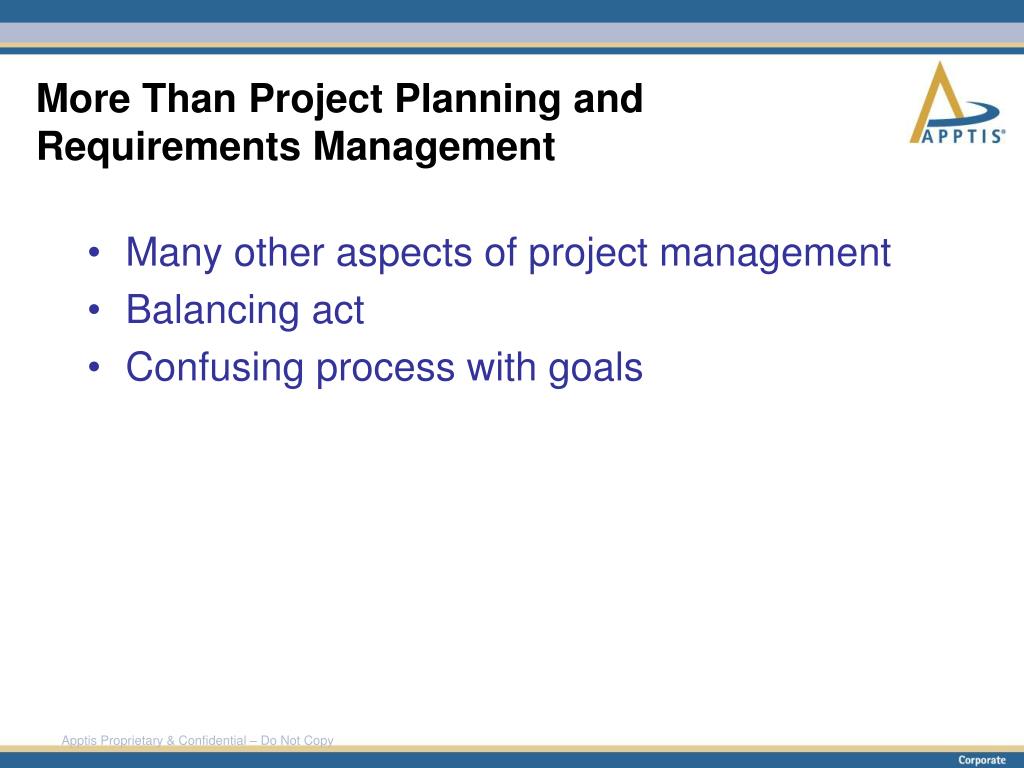 More Than Project Planning and Requirements Management

APPTIS®

• Many other aspects of project management
• Balancing act
• Confusing process with goals

Apptis Proprietary & Confidential – Do Not Copy

Corporate